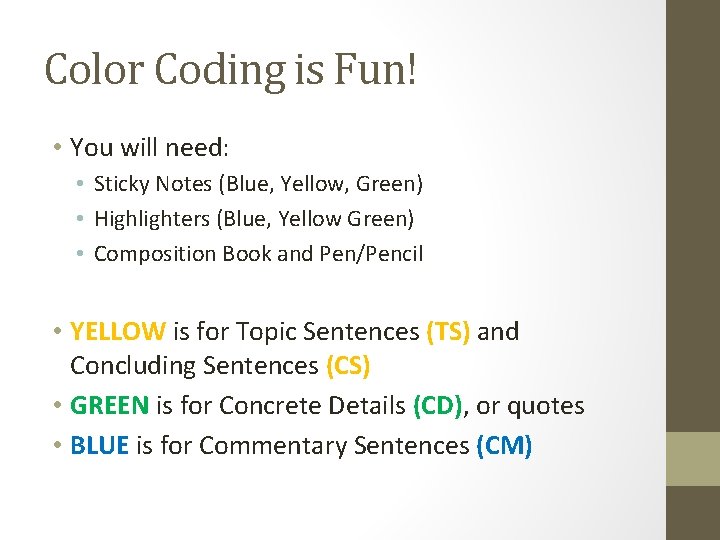 Color Coding is Fun!

• You will need:
  • Sticky Notes (Blue, Yellow, Green)
  • Highlighters (Blue, Yellow Green)
  • Composition Book and Pen/Pencil

• YELLOW is for Topic Sentences (TS) and Concluding Sentences (CS)
• GREEN is for Concrete Details (CD), or quotes
• BLUE is for Commentary Sentences (CM)